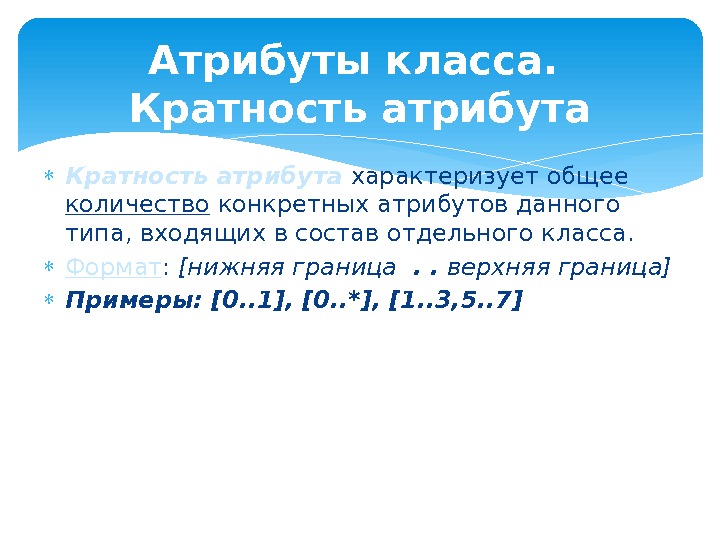 Атрибуты класса. Кратность атрибута

* Кратность атрибута характеризует общее количество конкретных атрибутов данного типа, входящих в состав отдельного класса.
* Формат: [нижняя граница . . верхняя граница]
* Примеры: [0..1], [0..*], [1..3,5..7]